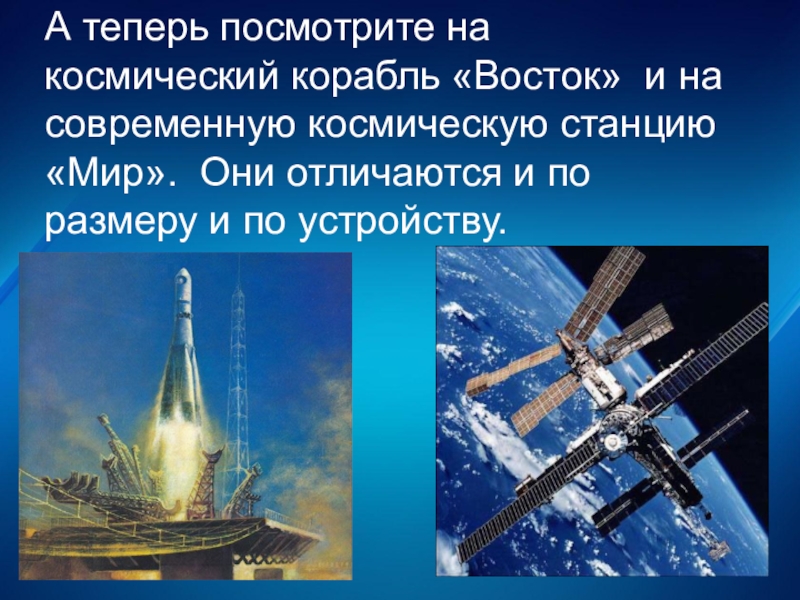 А теперь посмотрите на космический корабль «Восток» и на современную космическую станцию «Мир». Они отличаются и по размеру и по устройству.